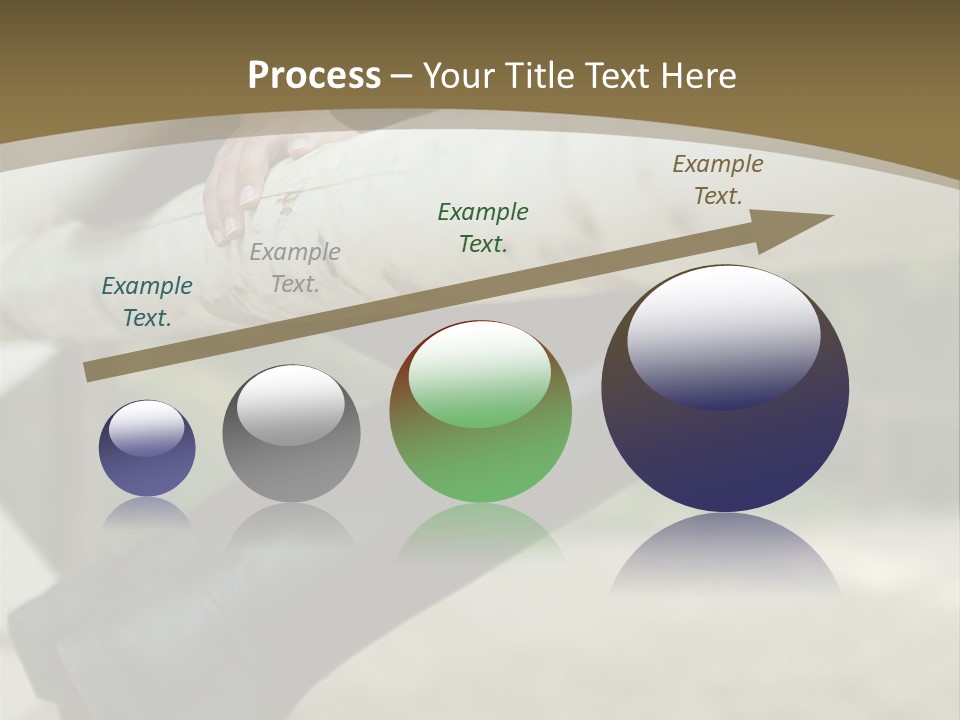 Process – Your Title Text Here

Example Text.

Example Text.

Example Text.

Example Text.